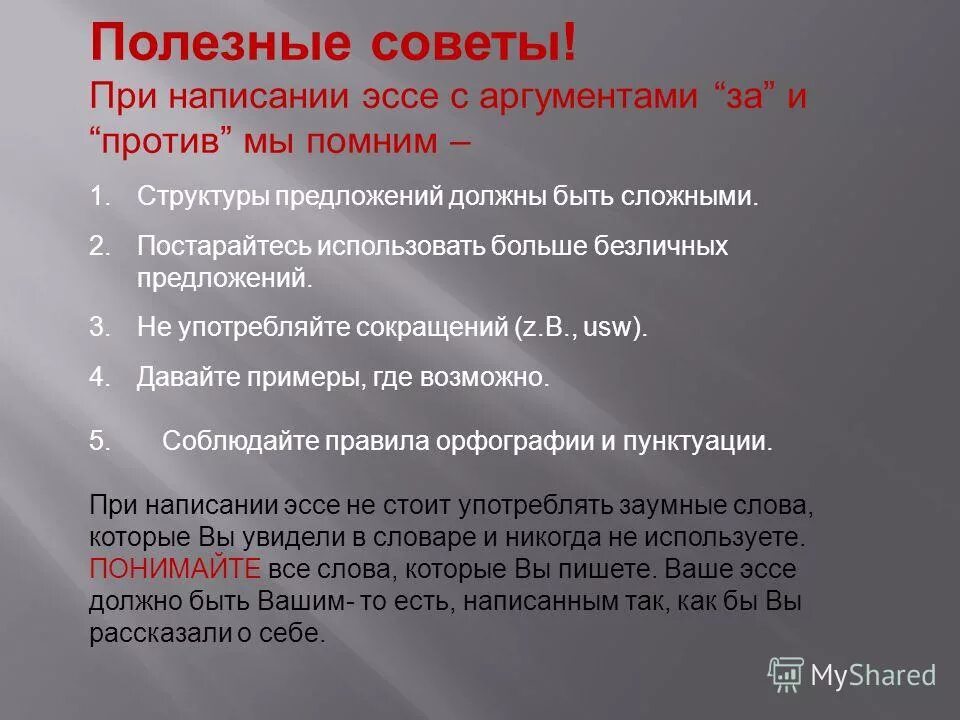 Полезные советы!
При написании эссе с аргументами “за” и “против” мы помним –

1. Структуры предложений должны быть сложными.
2. Постарайтесь использовать больше безличных предложений.
3. Не употребляйте сокращений (z.B., usw).
4. Давайте примеры, где возможно.
5. Соблюдайте правила орфографии и пунктуации.

При написании эссе не стоит употреблять заумные слова, которые Вы увидели в словаре и никогда не используете. ПОНИМАЙТЕ все слова, которые Вы пишете. Ваше эссе должно быть Вашим- то есть, написанным так, как бы Вы рассказали о себе.

MyShared